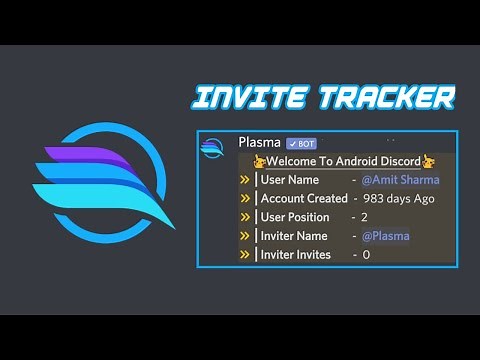 INVITE TRACKER

Plasma ✓ BOT

Welcome To Android Discord

» | User Name - @Amit Sharma
» | Account Created - 983 days Ago
» | User Position - 2
» | Inviter Name - @Plasma
» | Inviter Invites - 0